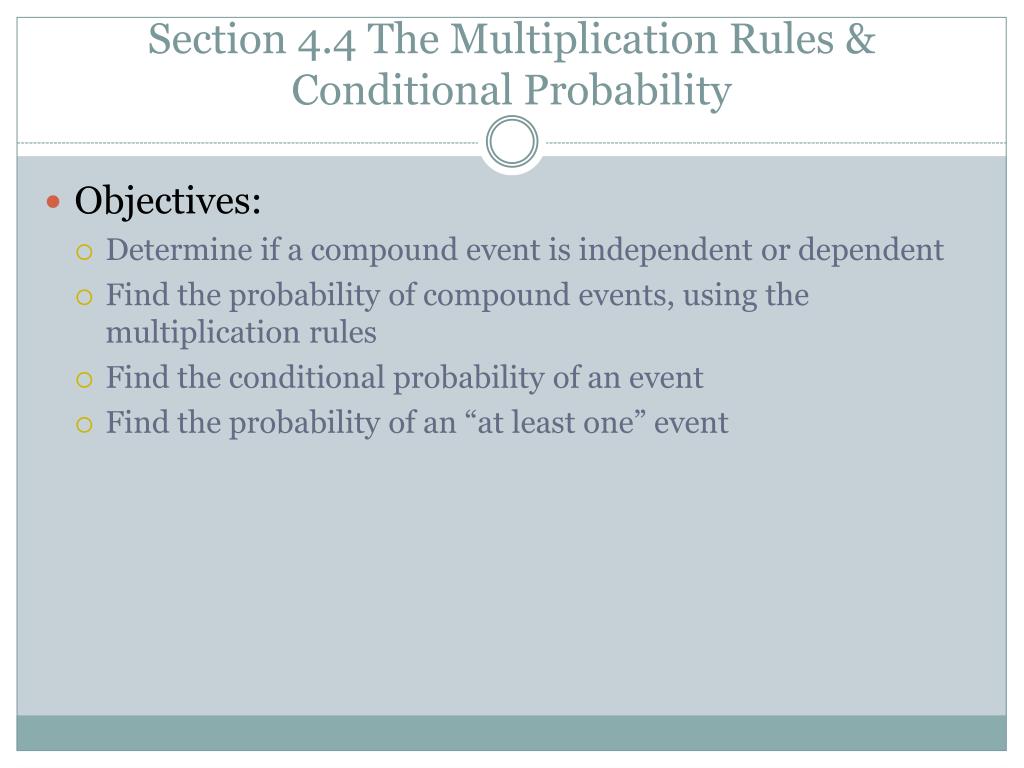 Section 4.4 The Multiplication Rules & Conditional Probability

Objectives:

Determine if a compound event is independent or dependent

Find the probability of compound events, using the multiplication rules

Find the conditional probability of an event

Find the probability of an “at least one” event